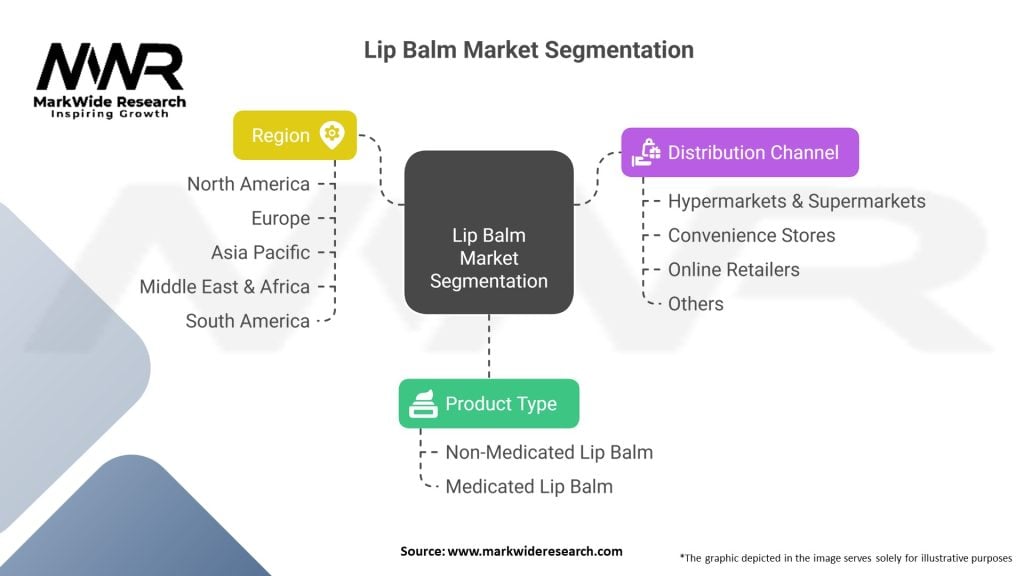 MWR
MarkWide Research
Inspiring Growth

Lip Balm Market Segmentation

Region
North America
Europe
Asia Pacific
Middle East & Africa
South America

Lip Balm Market Segmentation

Distribution Channel
Hypermarkets & Supermarkets
Convenience Stores
Online Retailers
Others

Product Type
Non-Medicated Lip Balm
Medicated Lip Balm

Source: www.markwideresearch.com

*The graphic depicted in the image serves solely for illustrative purposes